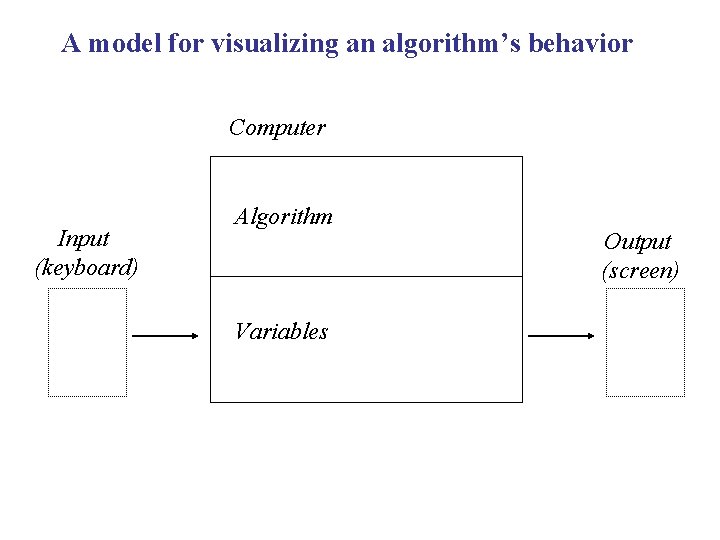 A model for visualizing an algorithm's behavior

Computer

Input (keyboard)

Algorithm

Variables

Output (screen)